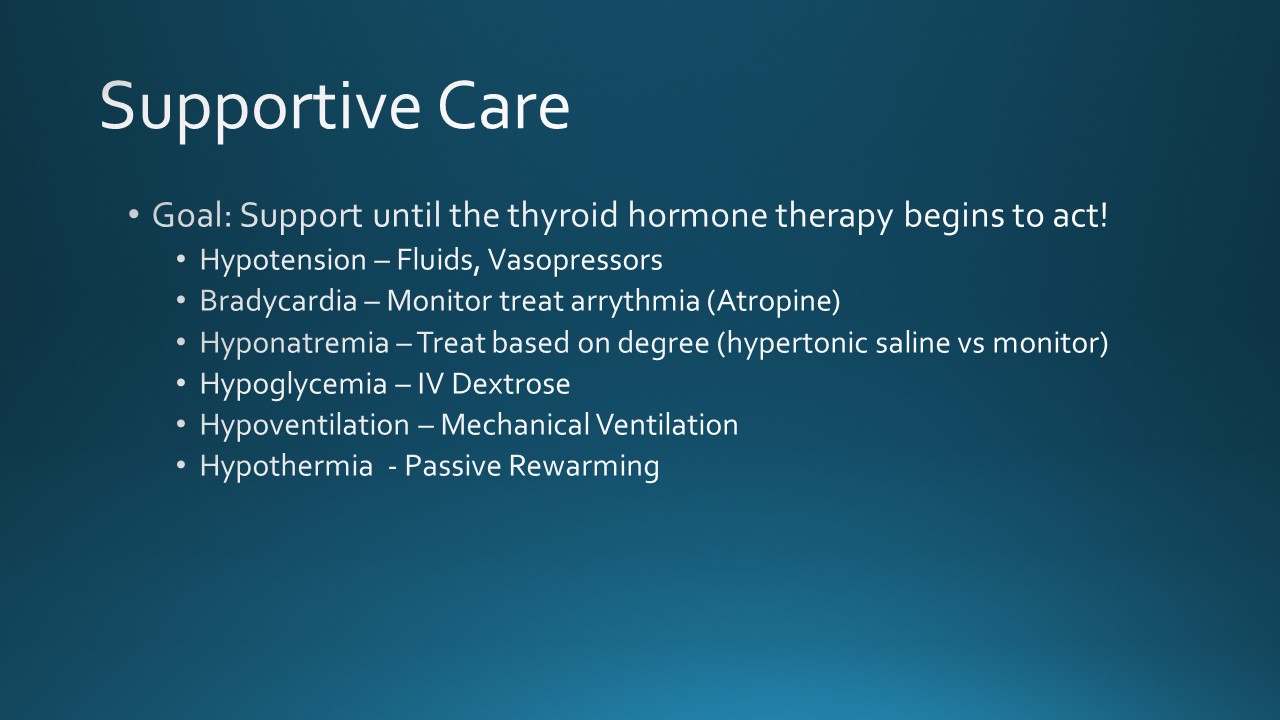 Supportive Care

• Goal: Support until the thyroid hormone therapy begins to act!
  • Hypotension – Fluids, Vasopressors
  • Bradycardia – Monitor treat arrythmia (Atropine)
  • Hyponatremia – Treat based on degree (hypertonic saline vs monitor)
  • Hypoglycemia – IV Dextrose
  • Hypoventilation – Mechanical Ventilation
  • Hypothermia - Passive Rewarming